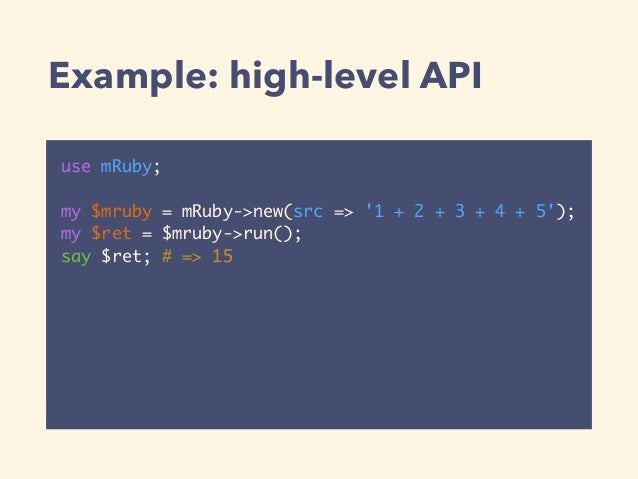 Example: high-level API

use mRuby;

my $mruby = mRuby->new(src => '1 + 2 + 3 + 4 + 5');
my $ret = $mruby->run();
say $ret; # => 15